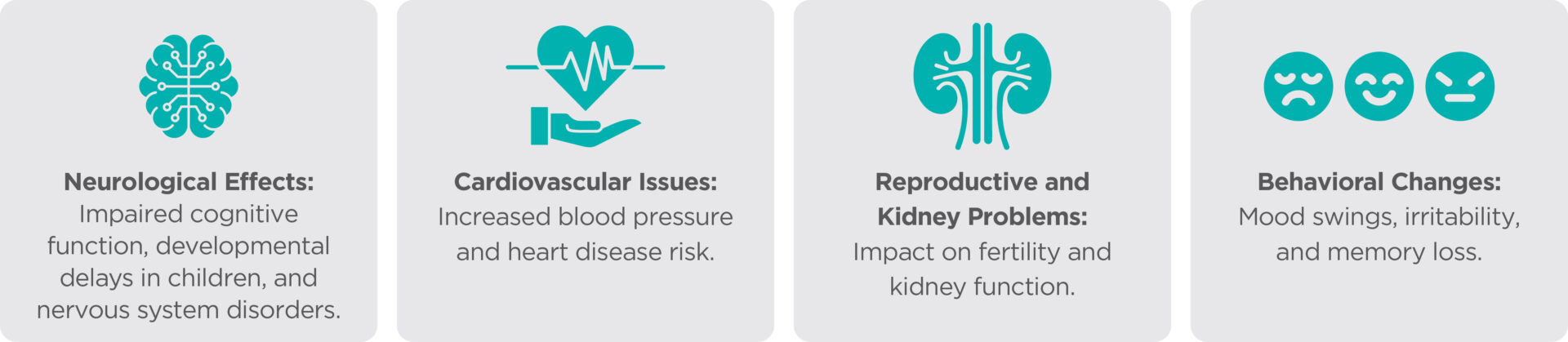 Neurological Effects:
Impaired cognitive function, developmental delays in children, and nervous system disorders.

Cardiovascular Issues:
Increased blood pressure and heart disease risk.

Reproductive and Kidney Problems:
Impact on fertility and kidney function.

Behavioral Changes:
Mood swings, irritability, and memory loss.